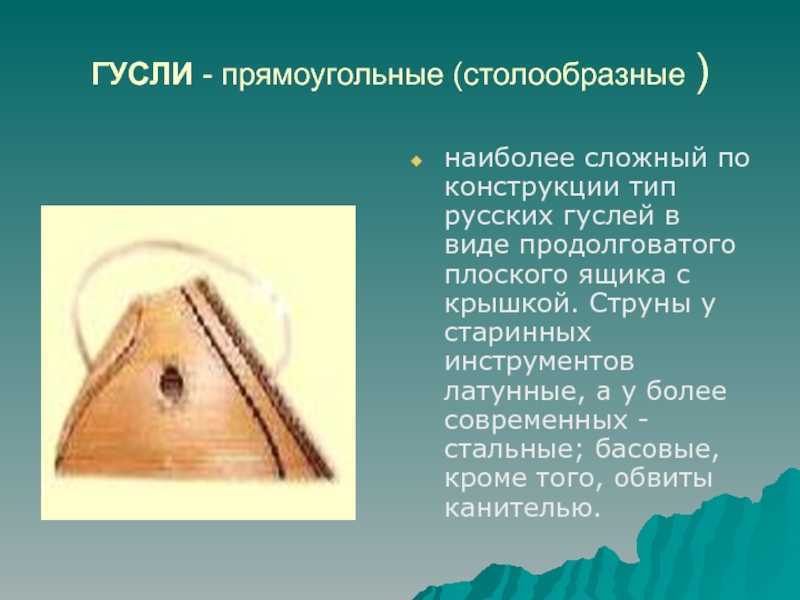 ГУСЛИ - прямоугольные (столообразные )

наиболее сложный по конструкции тип русских гуслей в виде продолговатого плоского ящика с крышкой. Струны у старинных инструментов латунные, а у более современных - стальные; басовые, кроме того, обвиты канителью.